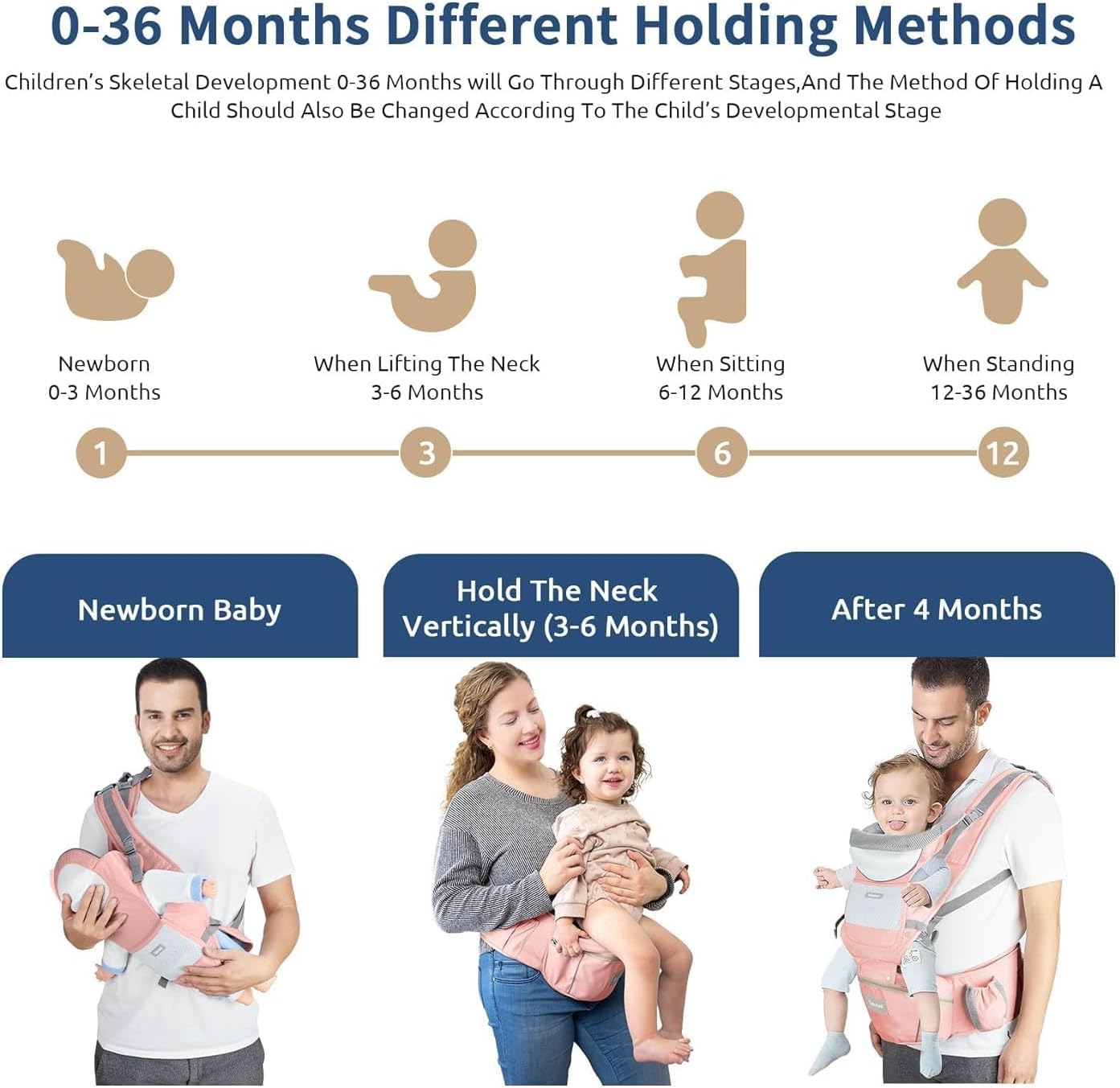 0-36 Months Different Holding Methods

Children's Skeletal Development 0-36 Months will Go Through Different Stages,And The Method Of Holding A Child Should Also Be Changed According To The Child's Developmental Stage

Newborn
0-3 Months

When Lifting The Neck
3-6 Months

When Sitting
6-12 Months

When Standing
12-36 Months

1

3

6

12

Newborn Baby

Hold The Neck Vertically (3-6 Months)

After 4 Months